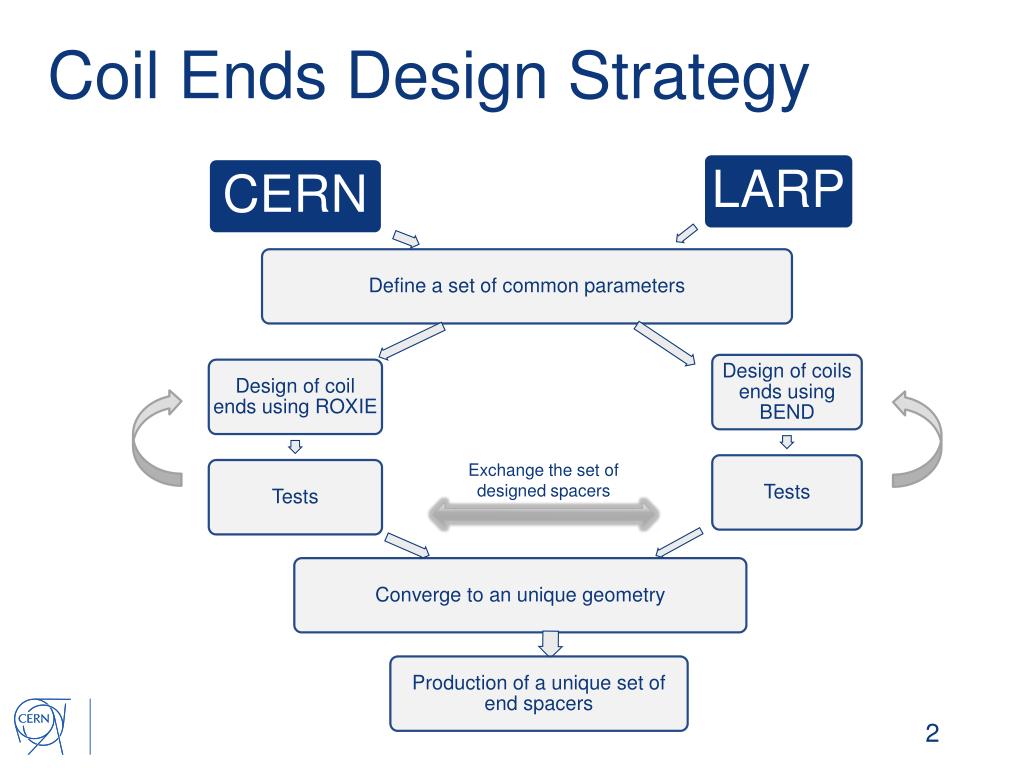 Coil Ends Design Strategy

CERN

LARP

Define a set of common parameters

Design of coil ends using ROXIE

Design of coils ends using BEND

Tests

Exchange the set of designed spacers

Tests

Converge to an unique geometry

Production of a unique set of end spacers

CERN

2